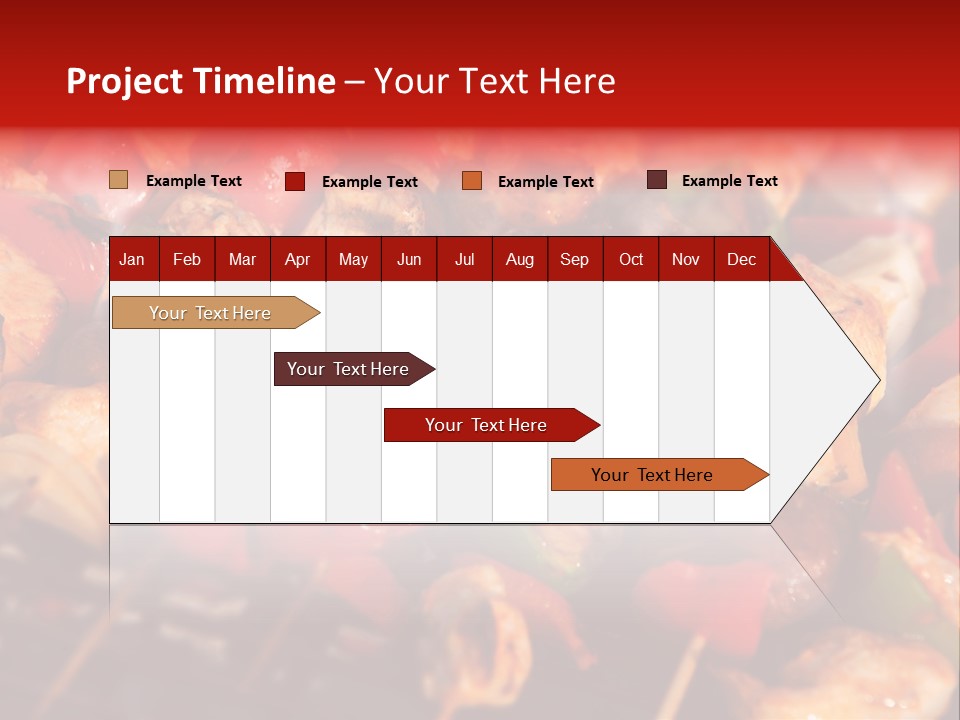 Project Timeline – Your Text Here

Example Text
Example Text
Example Text
Example Text

| Jan | Feb | Mar | Apr | May | Jun | Jul | Aug | Sep | Oct | Nov | Dec |
|---|---|---|---|---|---|---|---|---|---|---|---|

Your Text Here
Your Text Here
Your Text Here
Your Text Here